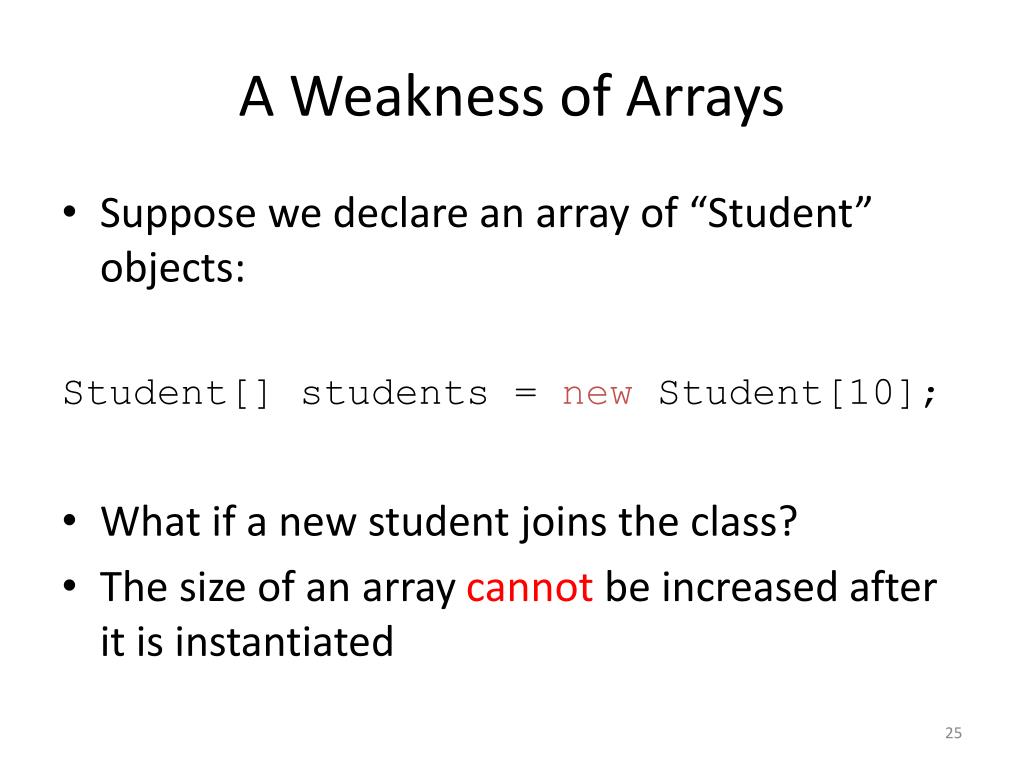 A Weakness of Arrays

• Suppose we declare an array of “Student” objects:

Student[] students = new Student[10];

• What if a new student joins the class?
• The size of an array cannot be increased after it is instantiated

25